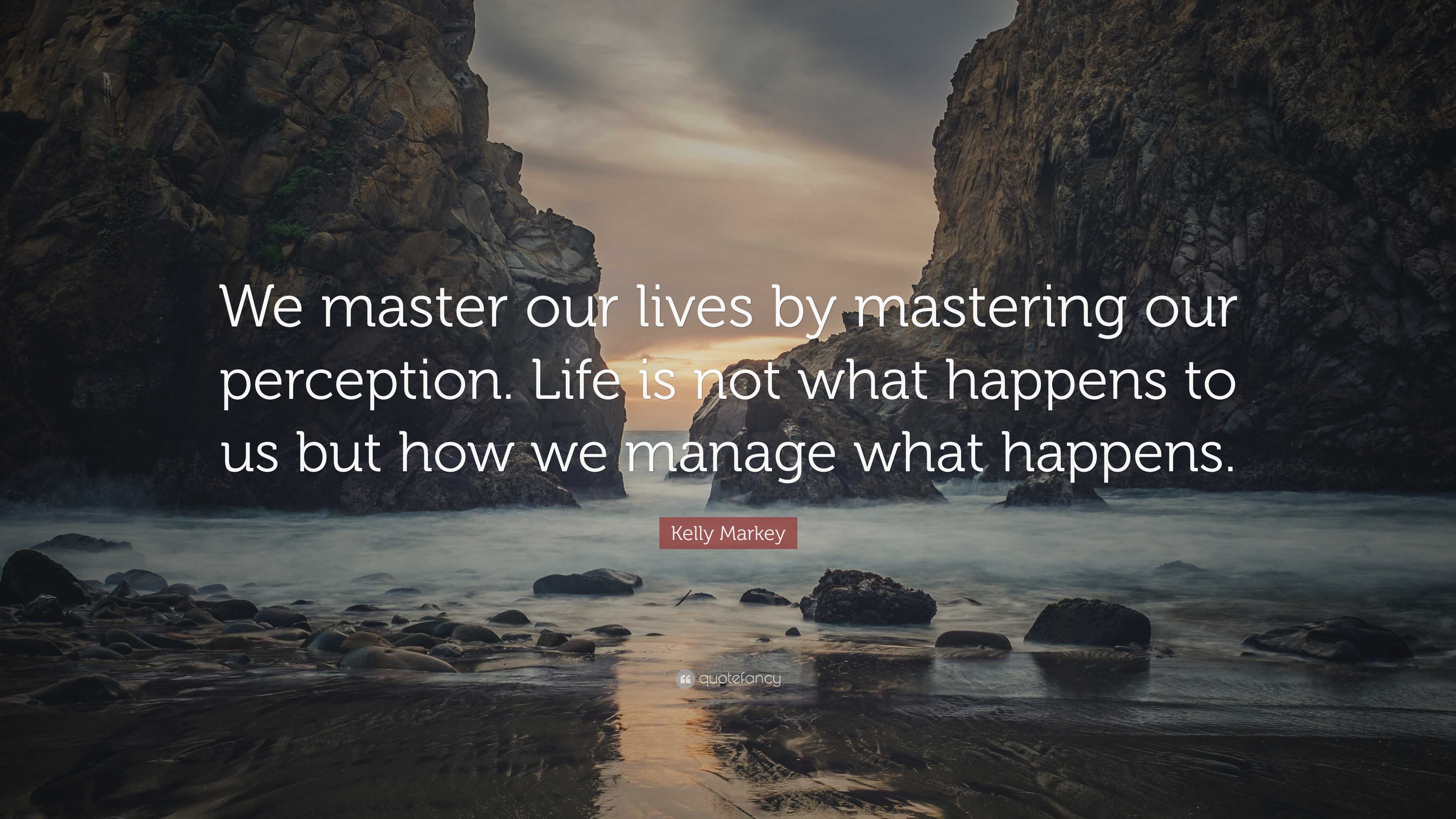 We master our lives by mastering our perception. Life is not what happens to us but how we manage what happens.

Kelly Markey

quotefancy